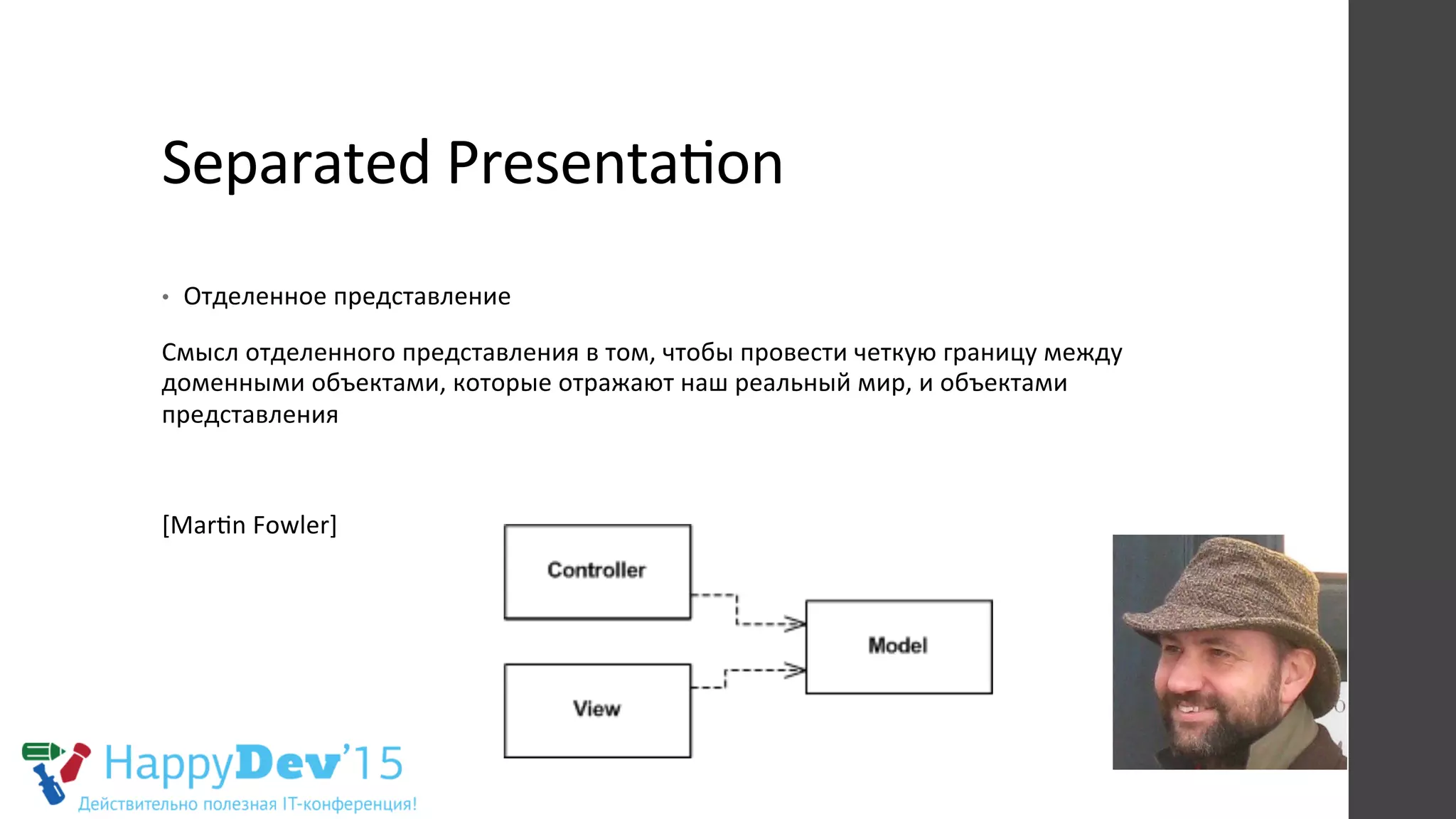 Separated Presentation

• Отделенное представление

Смысл отделенного представления в том, чтобы провести четкую границу между доменными объектами, которые отражают наш реальный мир, и объектами представления

[Martin Fowler]

Controller

Model

View

HappyDev'15
Действительно полезная IT-конференция!